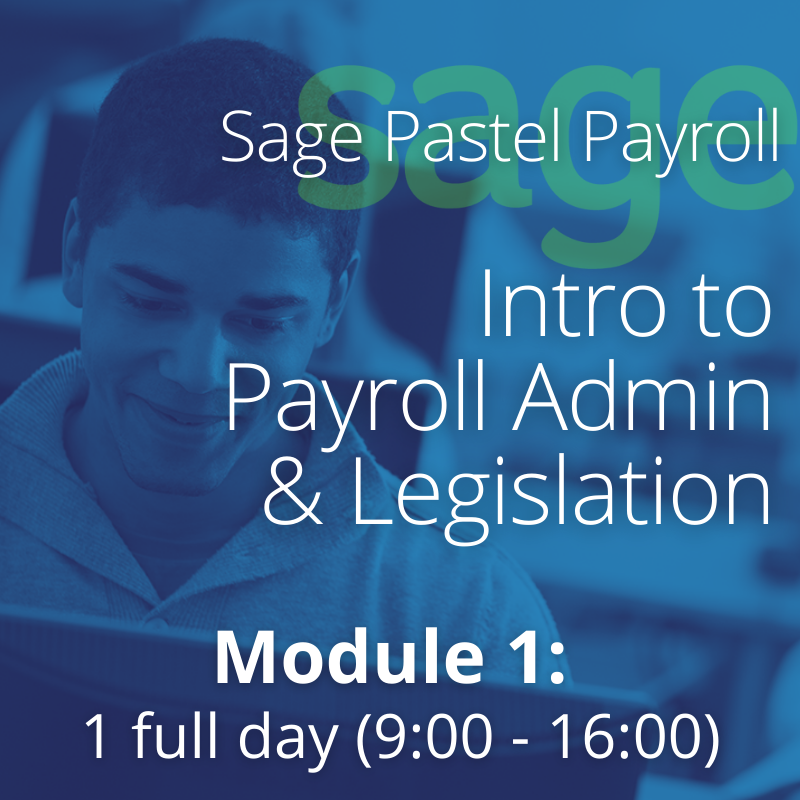 sage

Sage Pastel Payroll

Intro to Payroll Admin & Legislation

Module 1:
1 full day (9:00 - 16:00)